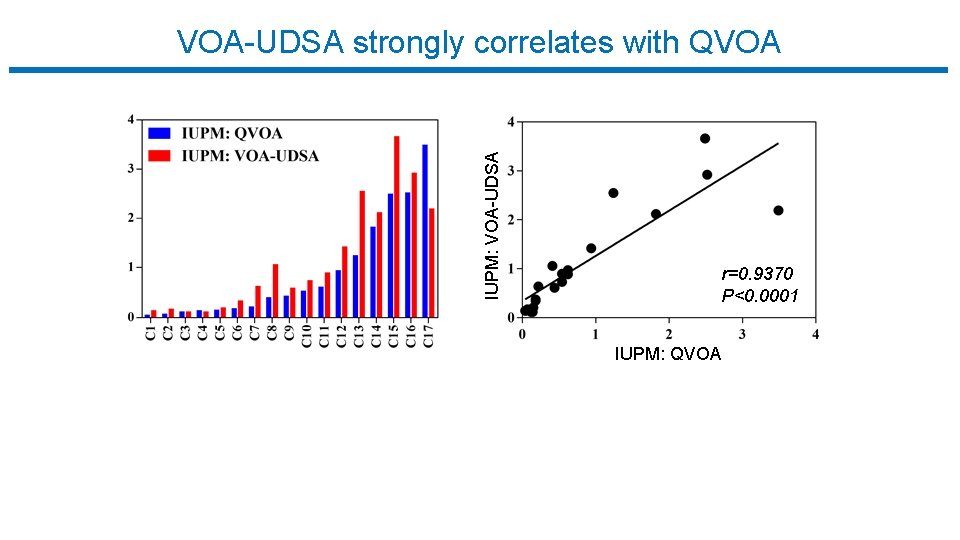 VOA-UDSA strongly correlates with QVOA

IUPM: QVOA
IUPM: VOA-UDSA

4
3
2
1
0

C1 C2 C3 C4 C5 C6 C7 C8 C9 C10 C11 C12 C13 C14 C15 C16 C17

IUPM: VOA-UDSA

4
3
2
1
0

r=0.9370
P<0.0001

0 1 2 3 4
IUPM: QVOA